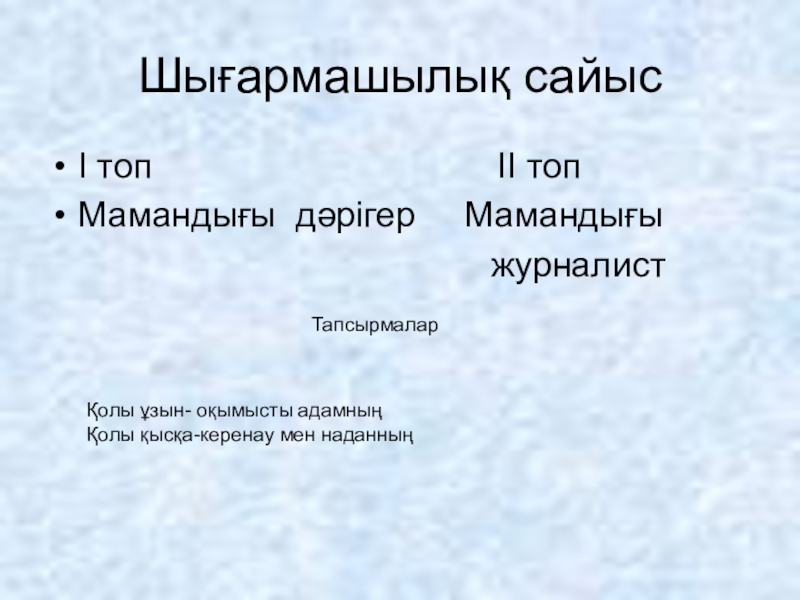 Шығармашылық сайыс

• I топ II топ
• Мамандығы дәрігер Мамандығы журналист

Тапсырмалар

Қолы ұзын- оқымысты адамның
Қолы қысқа-керенау мен наданның